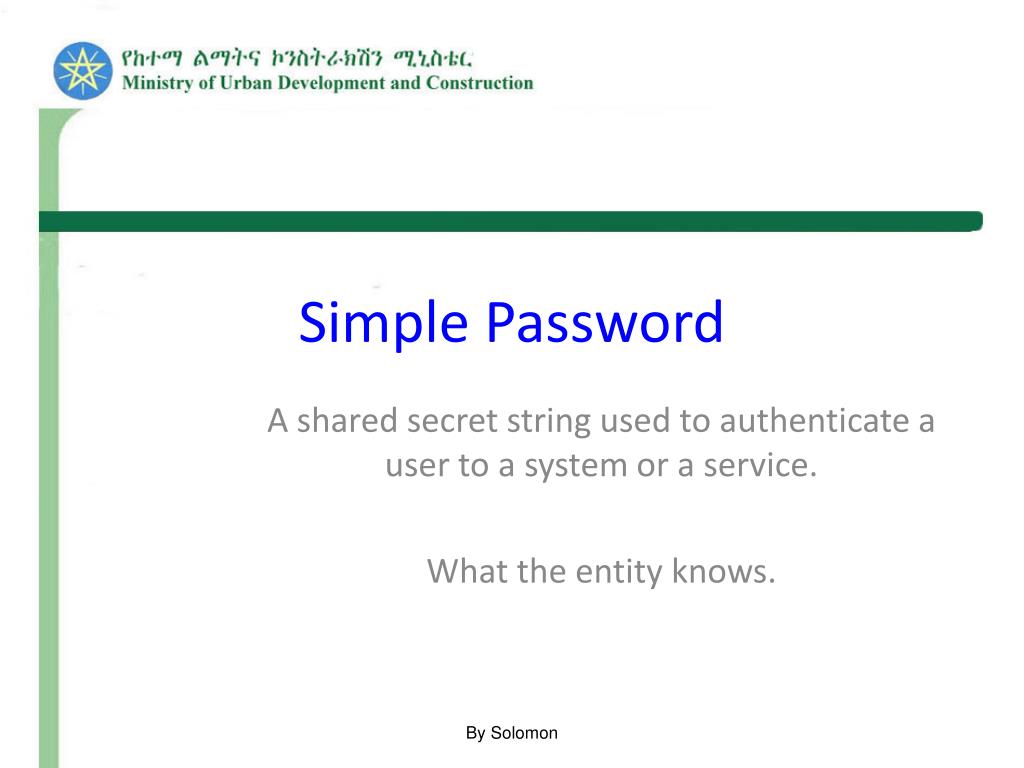 የከተማ ልማትና ኮንስትራክሽን ሚኒስቴር
Ministry of Urban Development and Construction

Simple Password

A shared secret string used to authenticate a user to a system or a service.

What the entity knows.

By Solomon